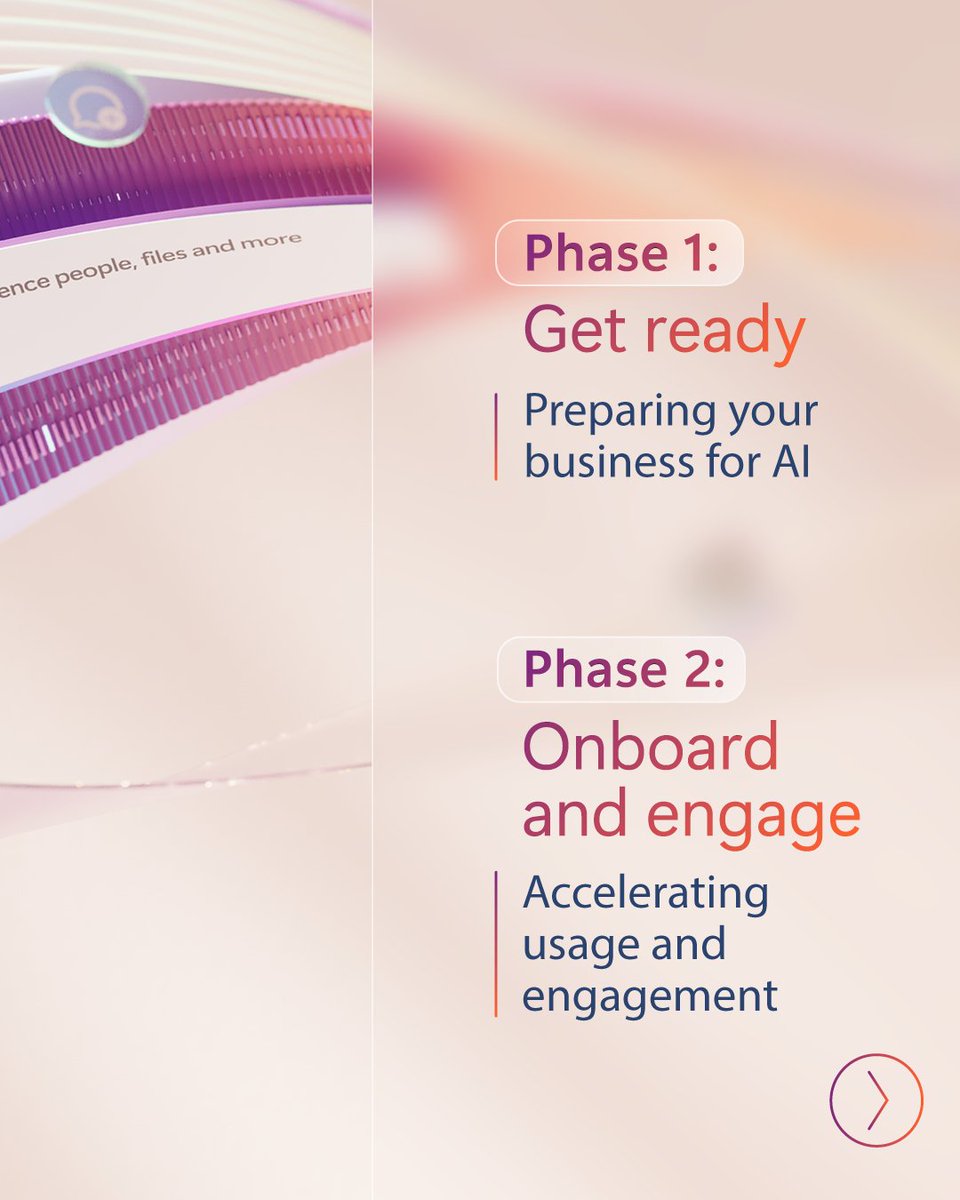 ence people, files and more

Phase 1:
Get ready
Preparing your business for AI

Phase 2:
Onboard and engage
Accelerating usage and engagement